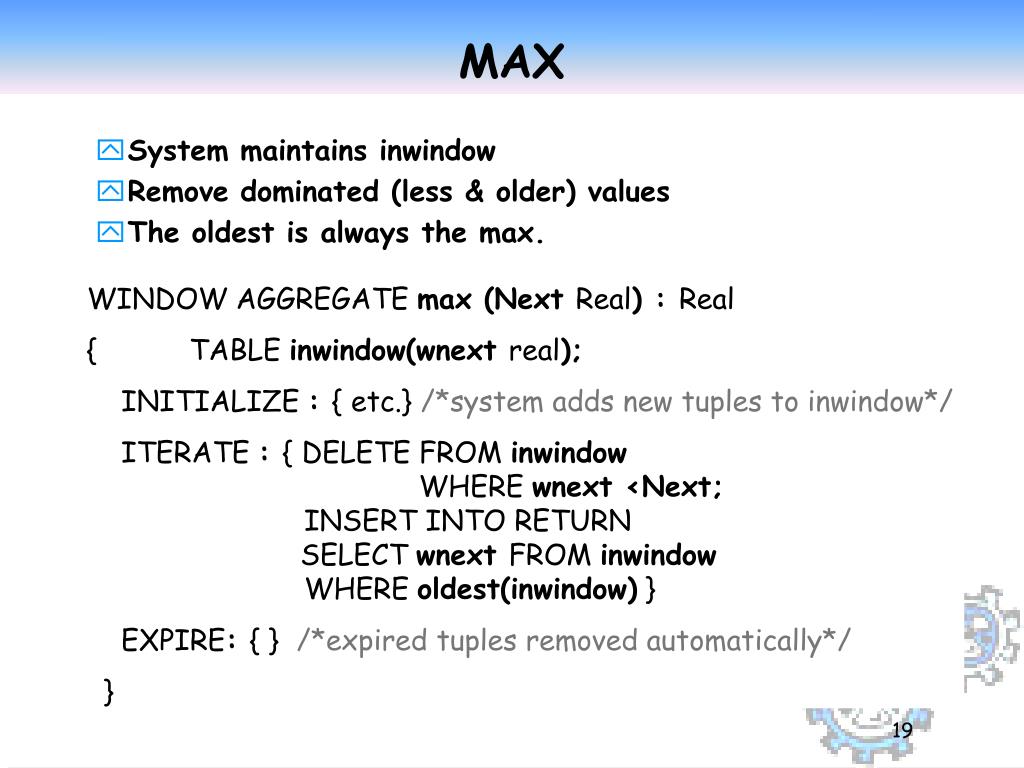 MAX

System maintains inwindow
Remove dominated (less & older) values
The oldest is always the max.

WINDOW AGGREGATE max (Next Real) : Real
{ TABLE inwindow(wnext real);
INITIALIZE : { etc.} /*system adds new tuples to inwindow*/
ITERATE : { DELETE FROM inwindow
WHERE wnext <Next;
INSERT INTO RETURN
SELECT wnext FROM inwindow
WHERE oldest(inwindow) }
EXPIRE: { } /*expired tuples removed automatically*/
}

19